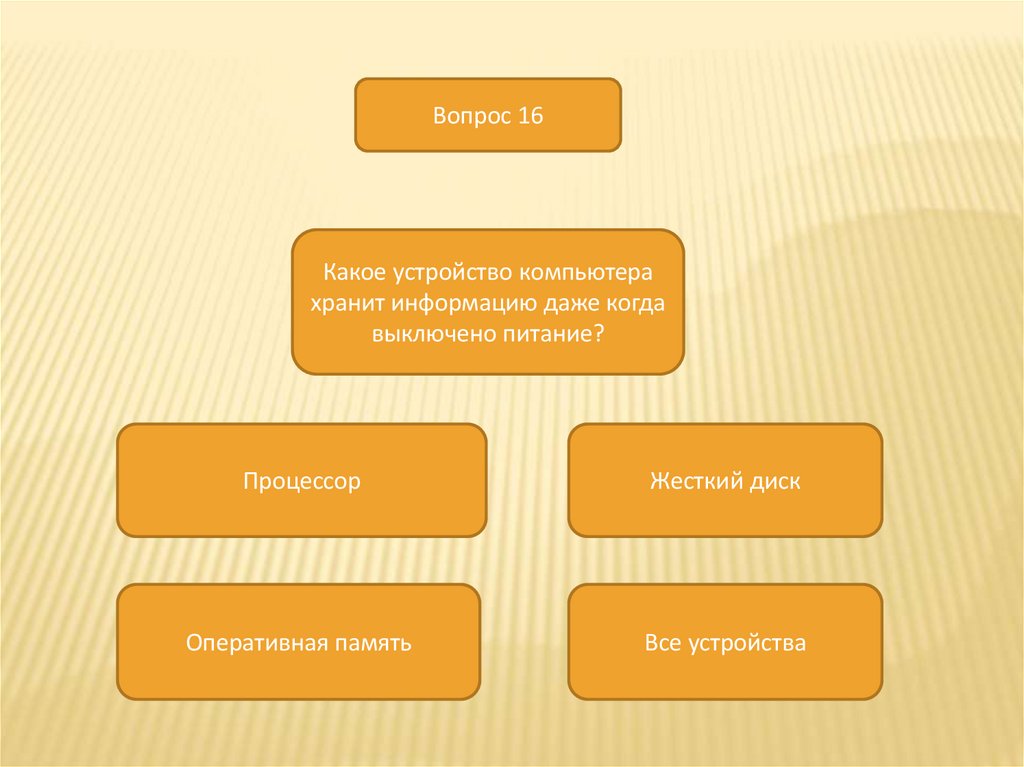 Вопрос 16

Какое устройство компьютера хранит информацию даже когда выключено питание?

Процессор

Жесткий диск

Оперативная память

Все устройства